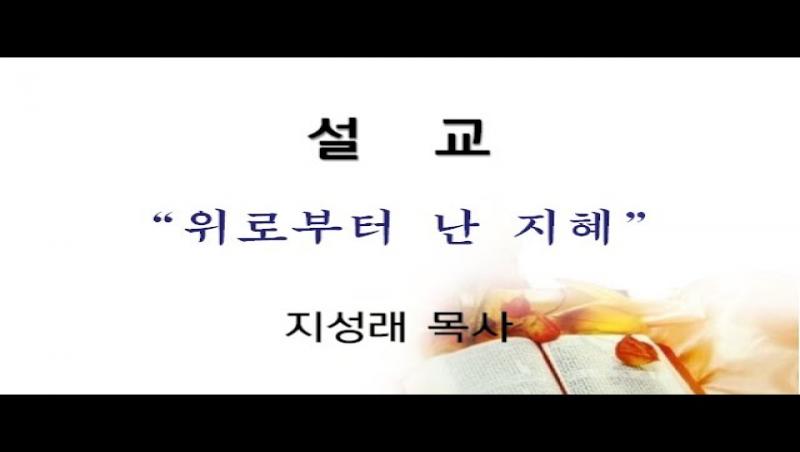 설 교

“위로부터 난 지혜”

지성래 목사